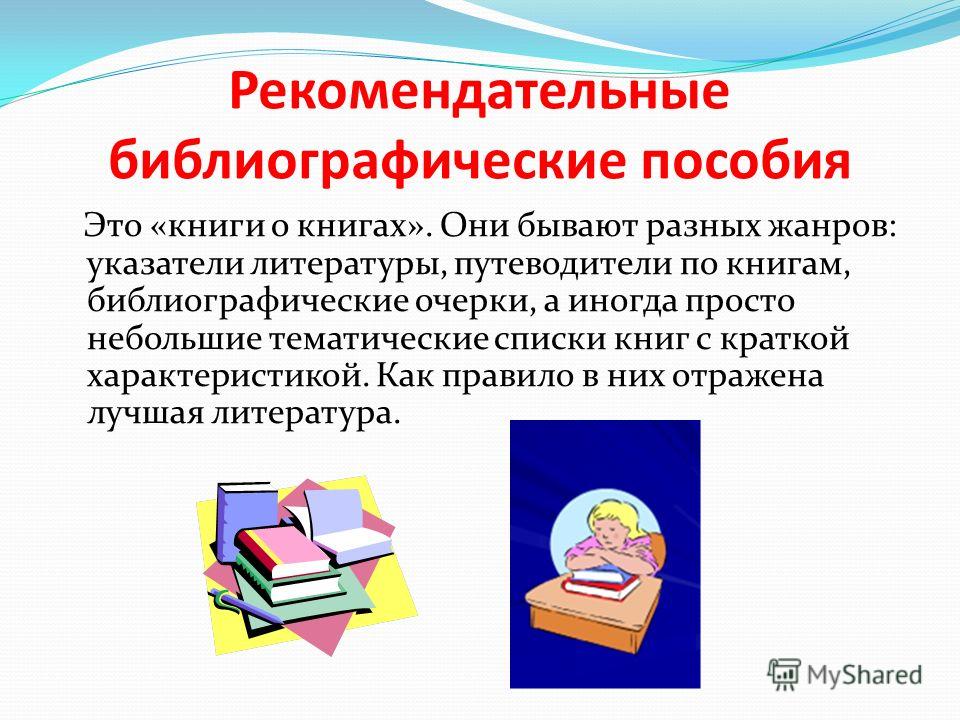 Рекомендательные библиографические пособия

Это «книги о книгах». Они бывают разных жанров: указатели литературы, путеводители по книгам, библиографические очерки, а иногда просто небольшие тематические списки книг с краткой характеристикой. Как правило в них отражена лучшая литература.

MyShared